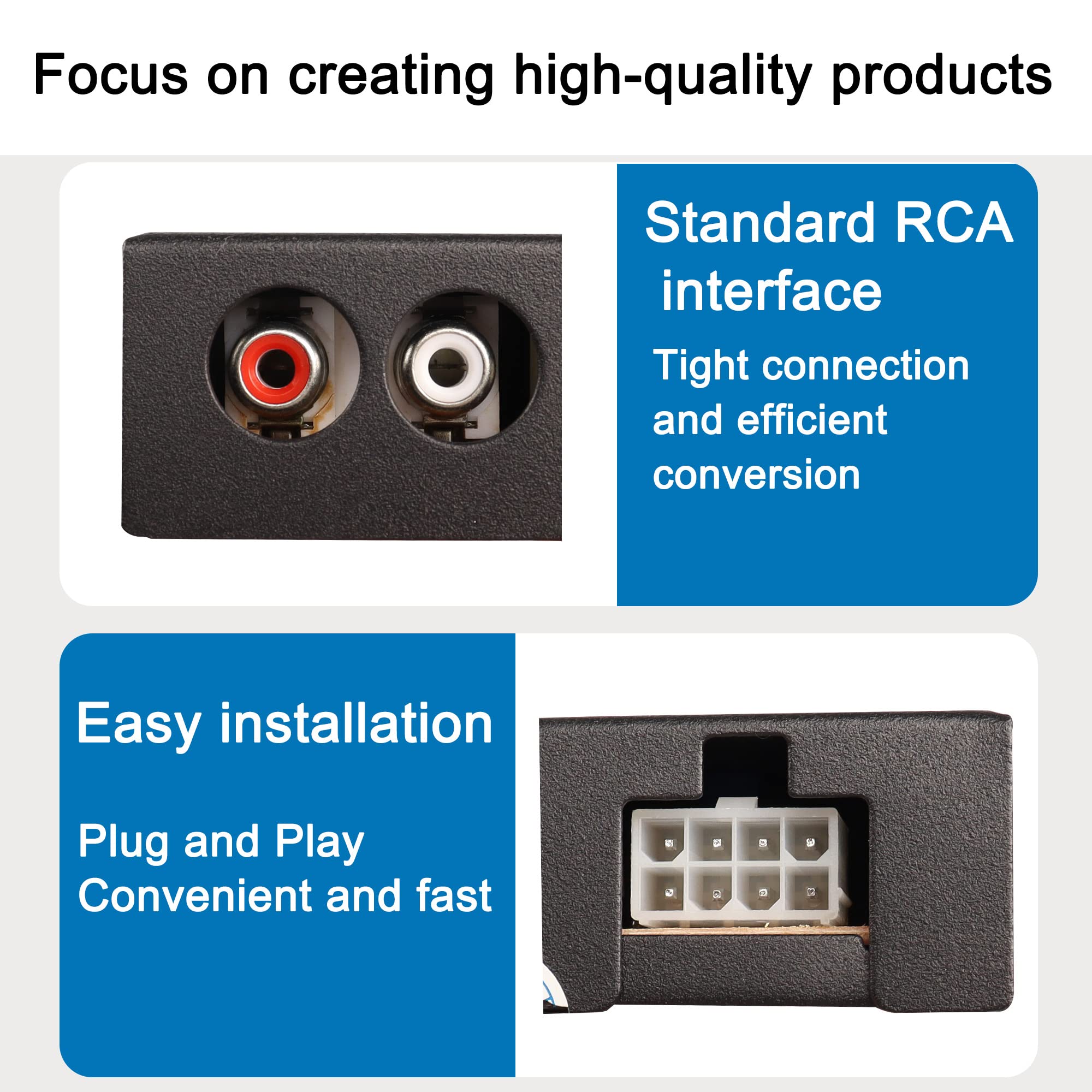 Focus on creating high-quality products

Standard RCA interface

Tight connection and efficient conversion

Easy installation

Plug and Play
Convenient and fast